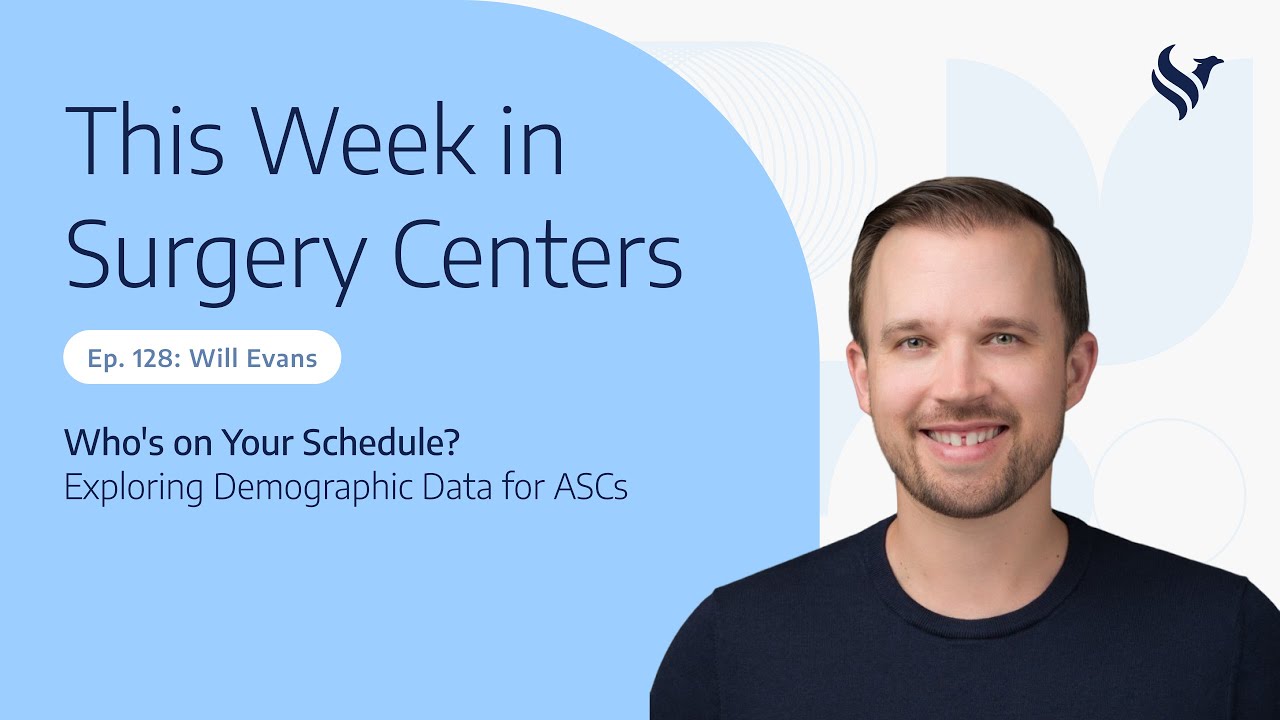 This Week in Surgery Centers

Ep. 128: Will Evans

Who's on Your Schedule?
Exploring Demographic Data for ASCs